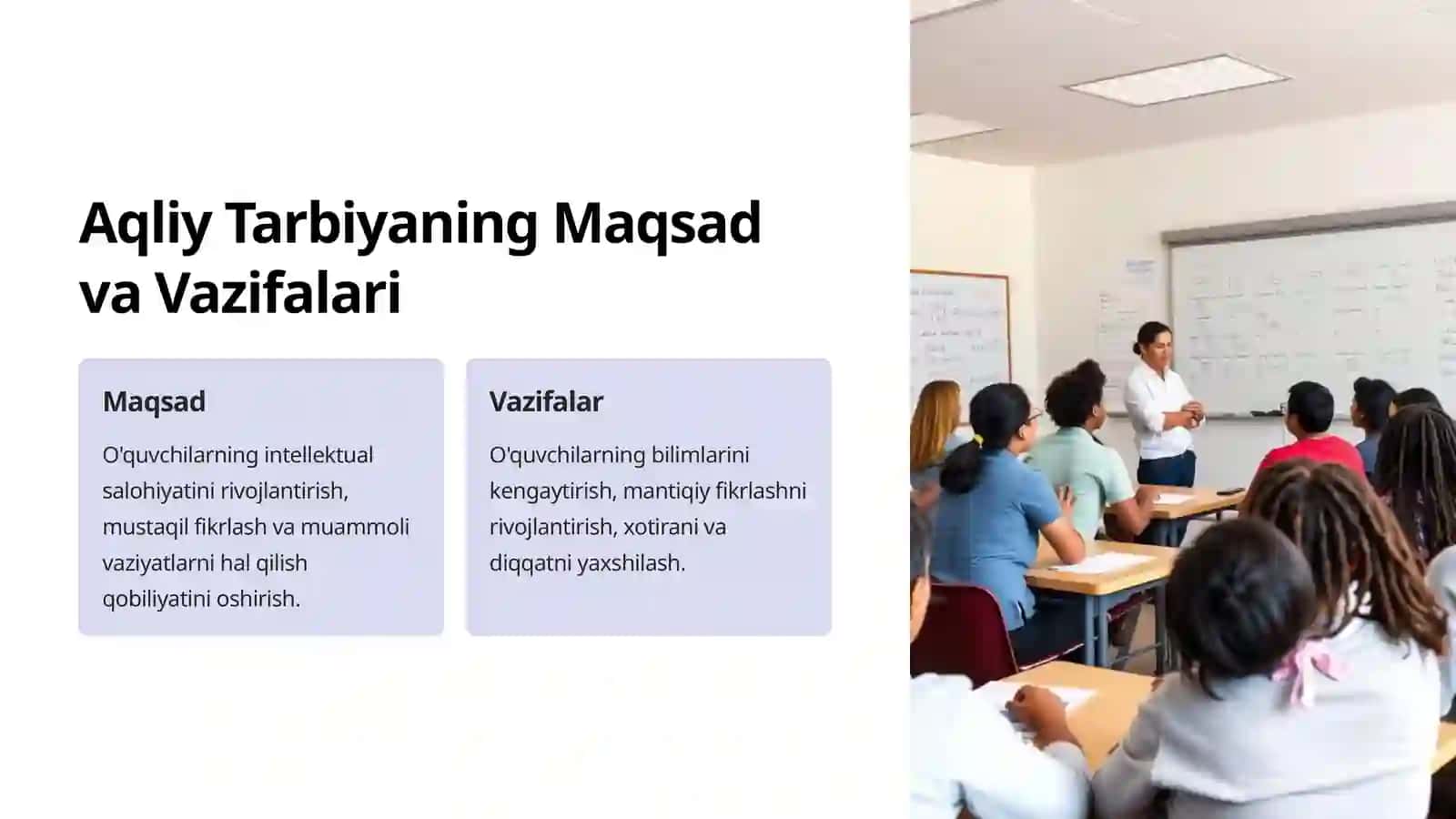 Aqliy Tarbiyaning Maqsad va Vazifalari

Maqsad

O'quvchilarning intellektual salohiyatini rivojlantirish, mustaqil fikrlash va muammoli vaziyatlarni hal qilish qobiliyatini oshirish.

Vazifalar

O'quvchilarning bilimlarini kengaytirish, mantiqiy fikrlashni rivojlantirish, xotirani va diqqatni yaxshilash.